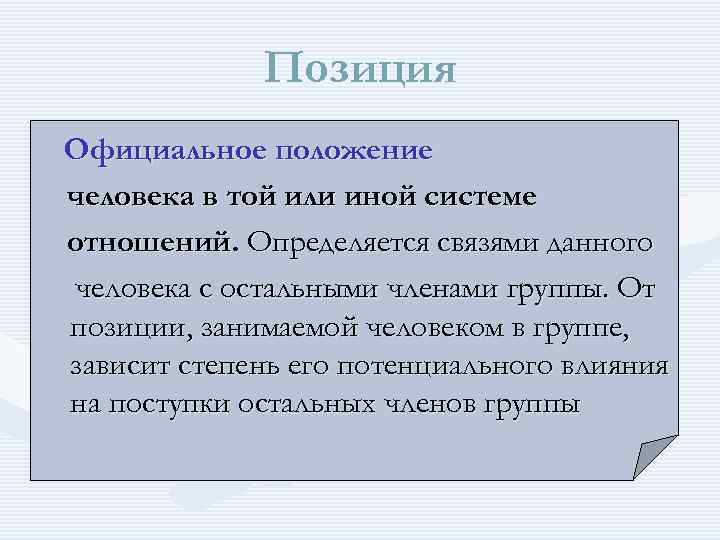 Позиция

Официальное положение человека в той или иной системе отношений. Определяется связями данного человека с остальными членами группы. От позиции, занимаемой человеком в группе, зависит степень его потенциального влияния на поступки остальных членов группы